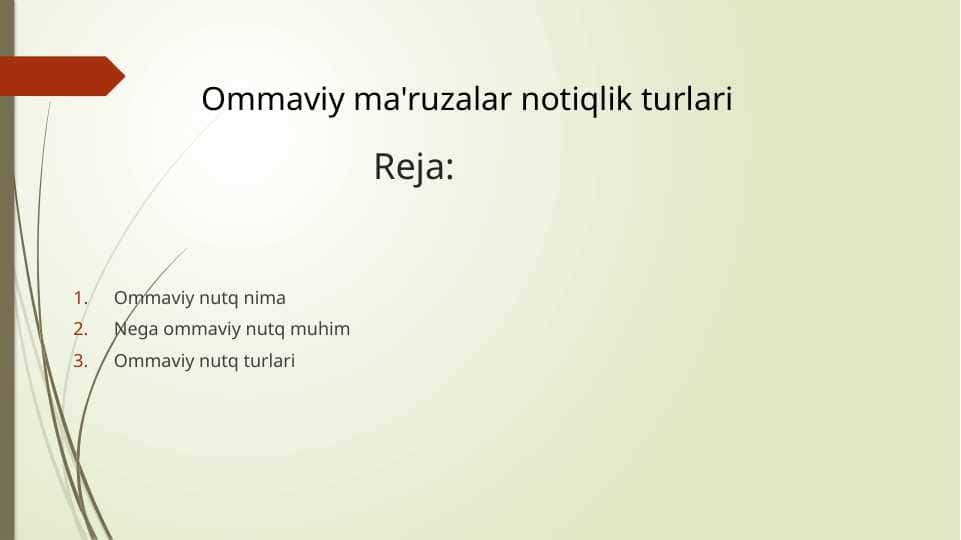 Ommaviy ma'ruzalar notiqlik turlari

Reja:

1. Ommaviy nutq nima
2. Nega ommaviy nutq muhim
3. Ommaviy nutq turlari